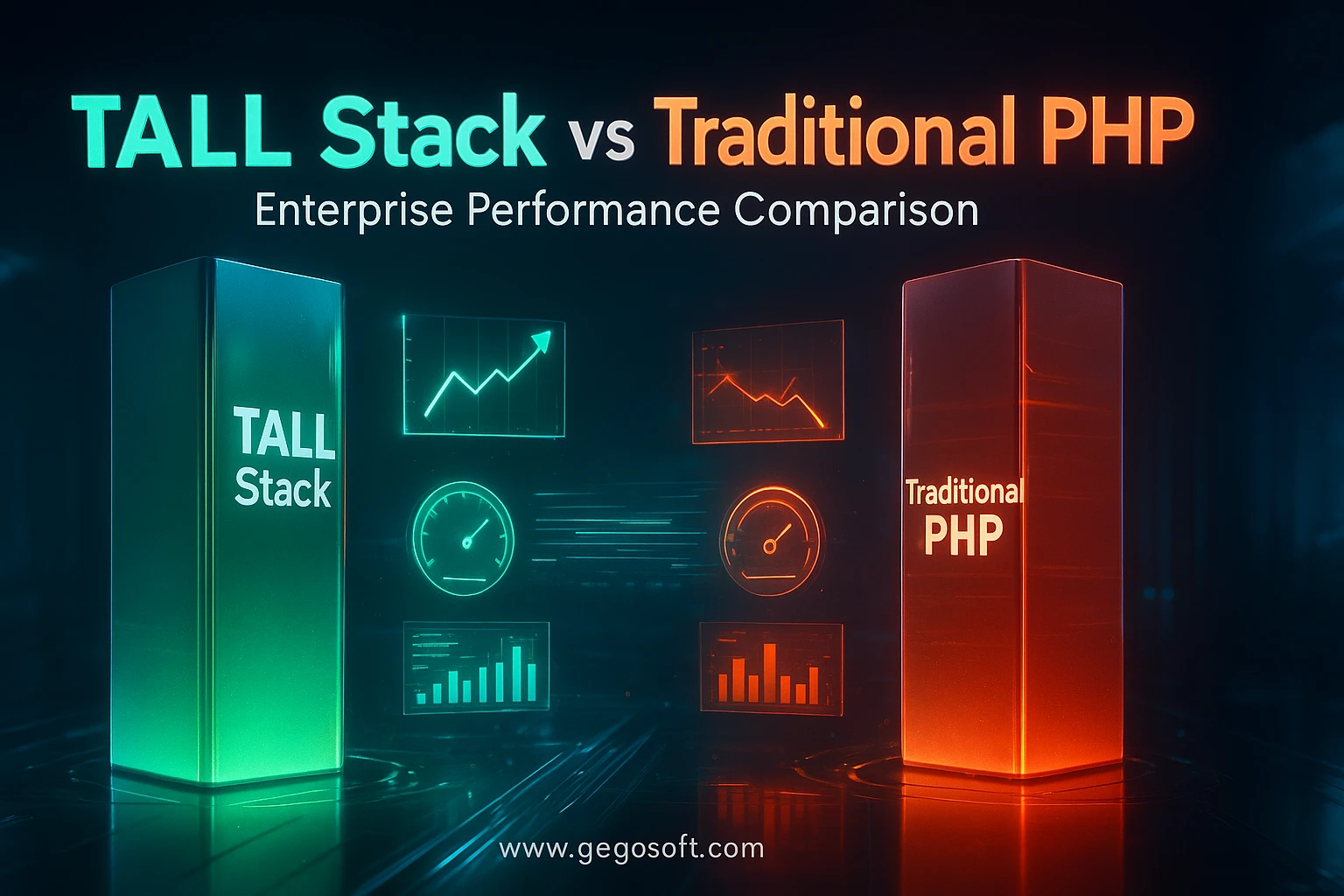 TALL Stack vs Traditional PHP

Enterprise Performance Comparison

TALL Stack

Traditional PHP

www.gegosoft.com